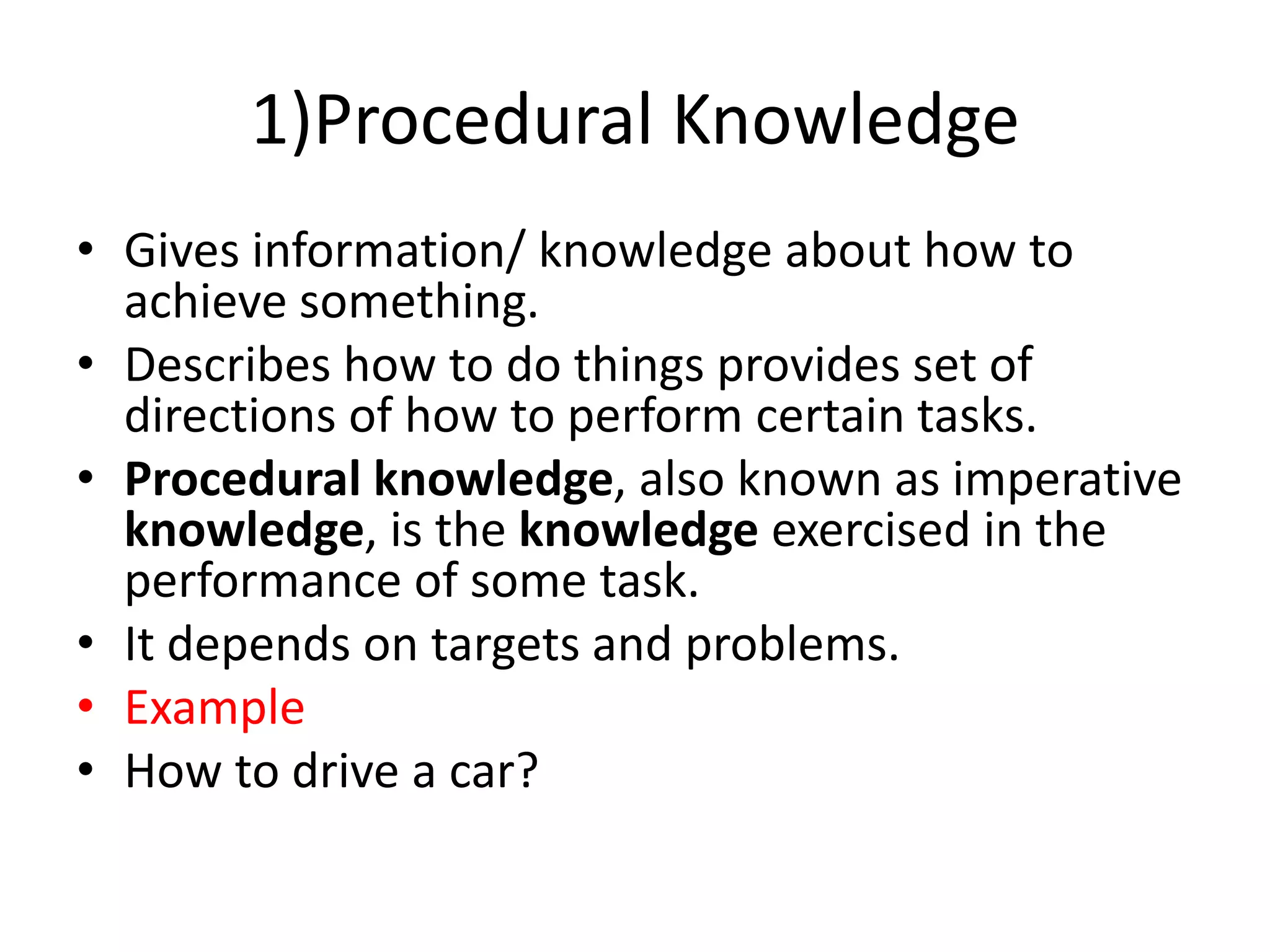 1)Procedural Knowledge

• Gives information/ knowledge about how to achieve something.
• Describes how to do things provides set of directions of how to perform certain tasks.
• Procedural knowledge, also known as imperative knowledge, is the knowledge exercised in the performance of some task.
• It depends on targets and problems.
• Example
• How to drive a car?